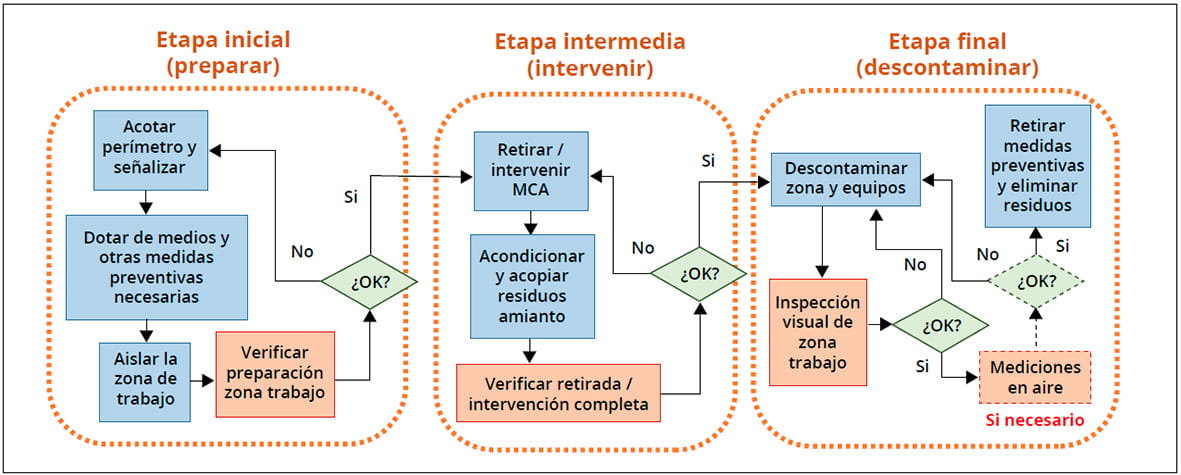 Etapa inicial (preparar)

Acotar perímetro y señalizar

Dotar de medios y otras medidas preventivas necesarias

Aislar la zona de trabajo

Verificar preparación zona trabajo

¿OK?

No

Si

Etapa intermedia (intervenir)

Retirar / intervenir MCA

Acondicionar y acopiar residuos amianto

Verificar retirada / intervención completa

¿OK?

No

Si

Etapa final (descontaminar)

Descontaminar zona y equipos

Inspección visual de zona trabajo

¿OK?

No

Si

Mediciones en aire

Si necesario

¿OK?

No

Si

Retirar medidas preventivas y eliminar residuos